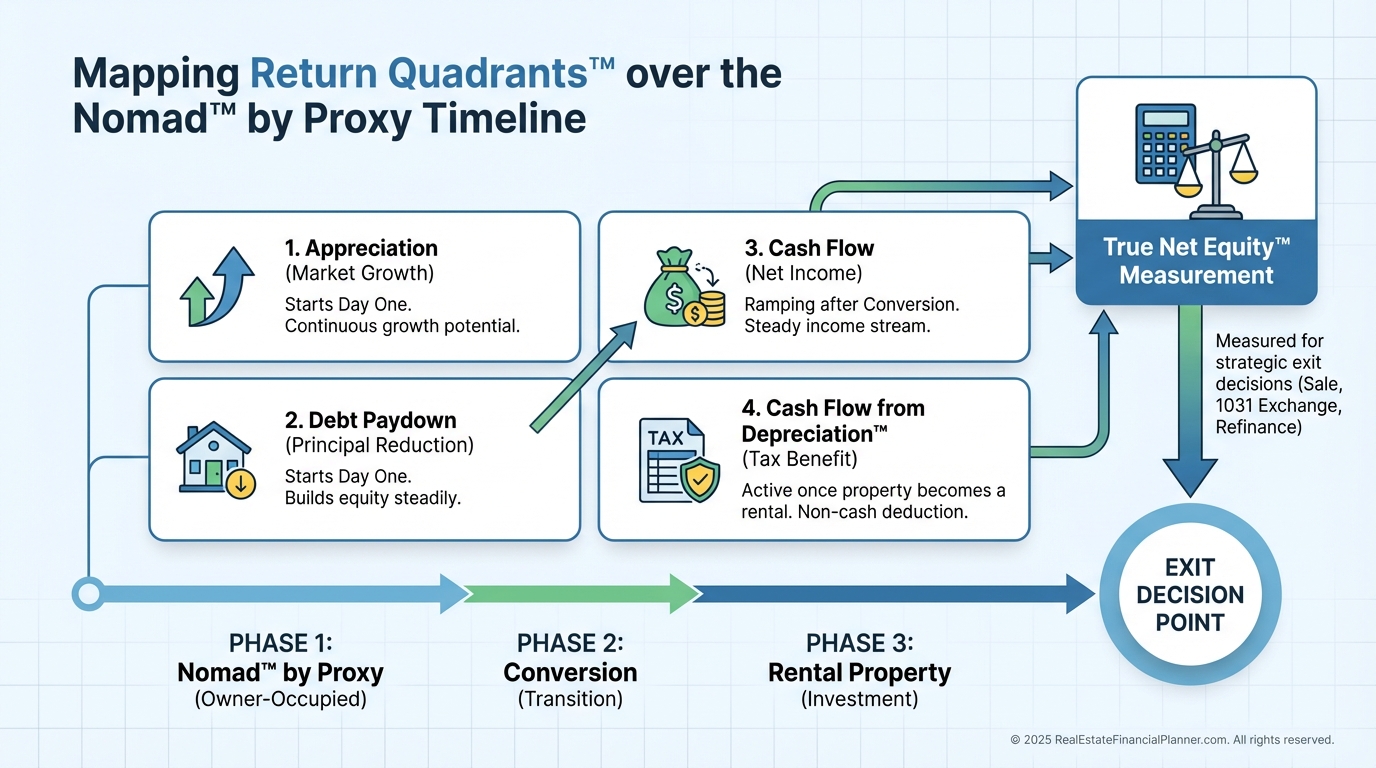 Mapping Return Quadrants™ over the Nomad™ by Proxy Timeline

1. Appreciation
(Market Growth)
Starts Day One.
Continuous growth potential.

2. Debt Paydown
(Principal Reduction)
Starts Day One.
Builds equity steadily.

3. Cash Flow
(Net Income)
Ramping after Conversion.
Steady income stream.

TAX

4. Cash Flow from Depreciation™
(Tax Benefit)
Active once property becomes a rental. Non-cash deduction.

True Net Equity™ Measurement

Measured for strategic exit decisions (Sale, 1031 Exchange, Refinance)

EXIT DECISION POINT

PHASE 1:
Nomad™ by Proxy
(Owner-Occupied)

PHASE 2:
Conversion
(Transition)

PHASE 3:
Rental Property
(Investment)

© 2025 RealEstateFinancialPlanner.com. All rights reserved.